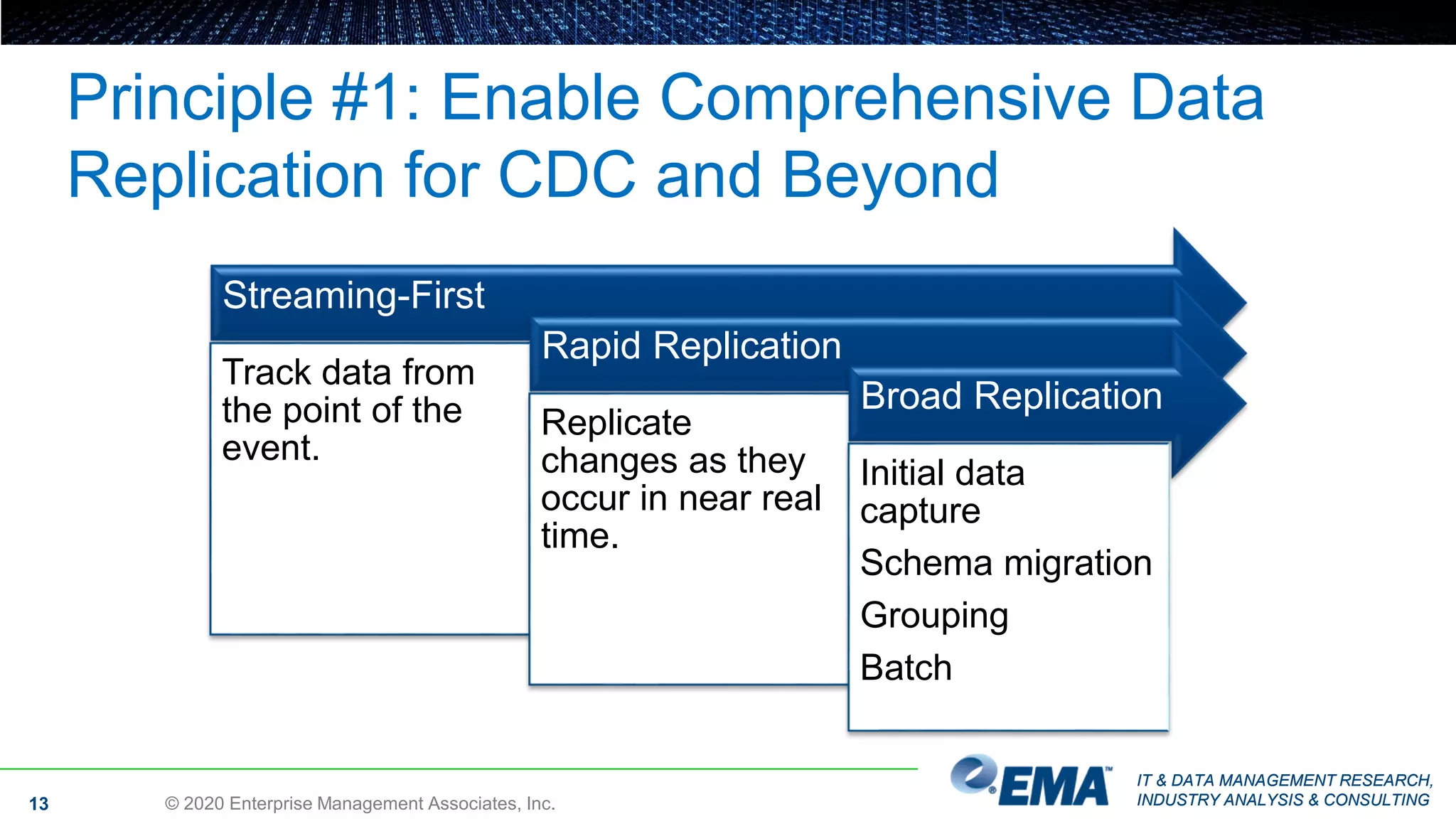 Principle #1: Enable Comprehensive Data Replication for CDC and Beyond

Streaming-First

Track data from the point of the event.

Rapid Replication

Replicate changes as they occur in near real time.

Broad Replication

Initial data capture

Schema migration

Grouping

Batch

13

© 2020 Enterprise Management Associates, Inc.

EMA™

IT & DATA MANAGEMENT RESEARCH, INDUSTRY ANALYSIS & CONSULTING